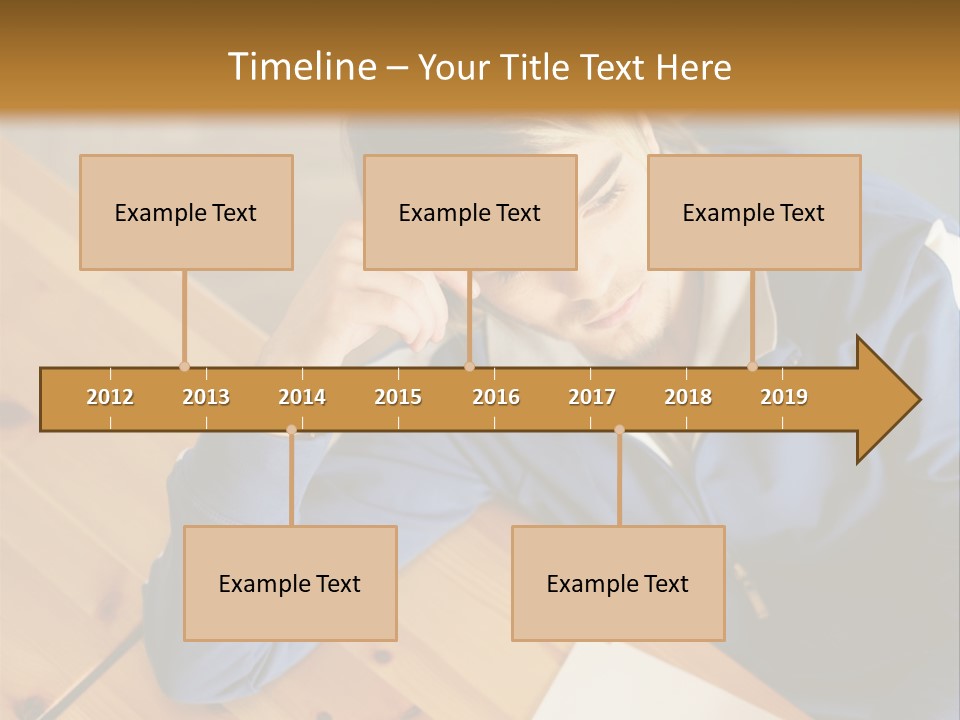 Timeline – Your Title Text Here

Example Text

Example Text

Example Text

2012 2013 2014 2015 2016 2017 2018 2019

Example Text

Example Text